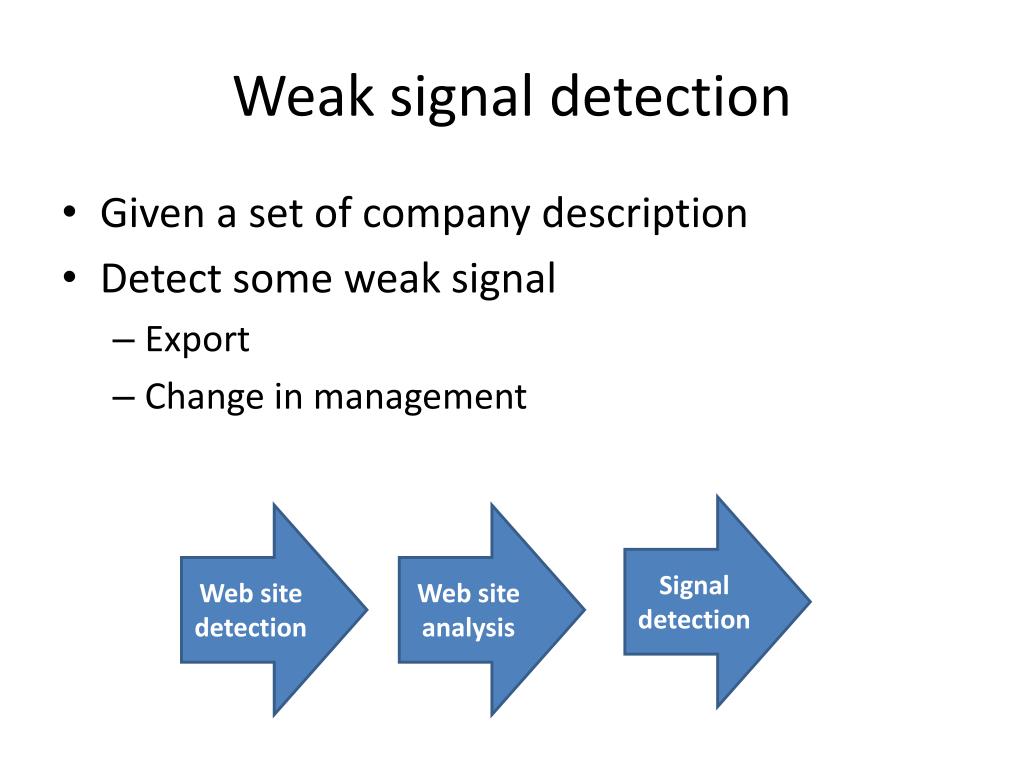 Weak signal detection

• Given a set of company description
• Detect some weak signal
– Export
– Change in management

Web site detection

Web site analysis

Signal detection